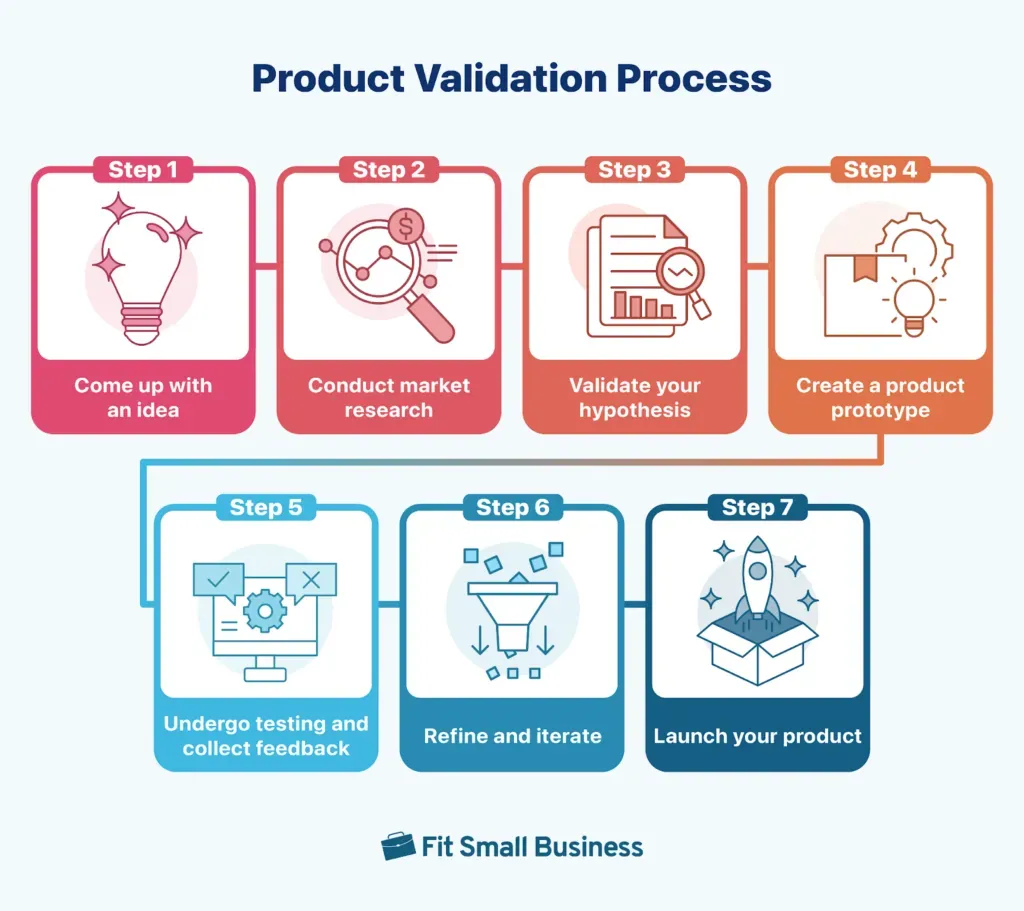 Product Validation Process

Step 1

Come up with an idea

Step 2

Conduct market research

Step 3

Validate your hypothesis

Step 4

Create a product prototype

Step 5

Undergo testing and collect feedback

Step 6

Refine and iterate

Step 7

Launch your product

Fit Small Business